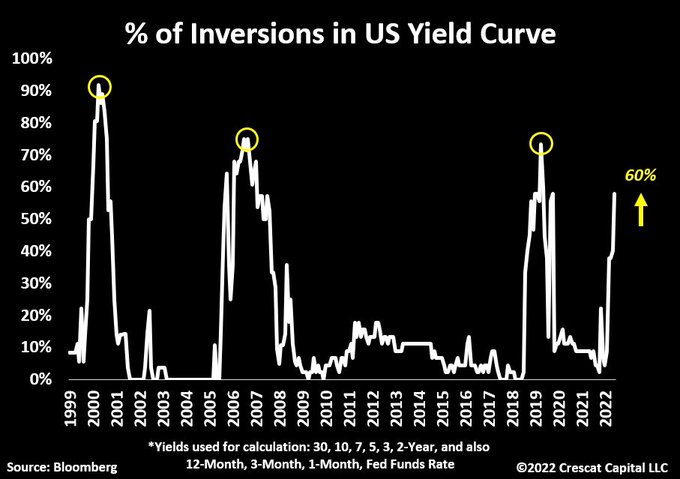 % of Inversions in US Yield Curve

100%
90%
80%
70%
60%
50%
40%
30%
20%
10%
0%

60%

1999
2000
2001
2002
2003
2004
2005
2006
2007
2008
2009
2010
2011
2012
2013
2014
2015
2016
2017
2018
2019
2020
2021
2022

*Yields used for calculation: 30, 10, 7, 5, 3, 2-Year, and also 12-Month, 3-Month, 1-Month, Fed Funds Rate

Source: Bloomberg

©2022 Crescat Capital LLC